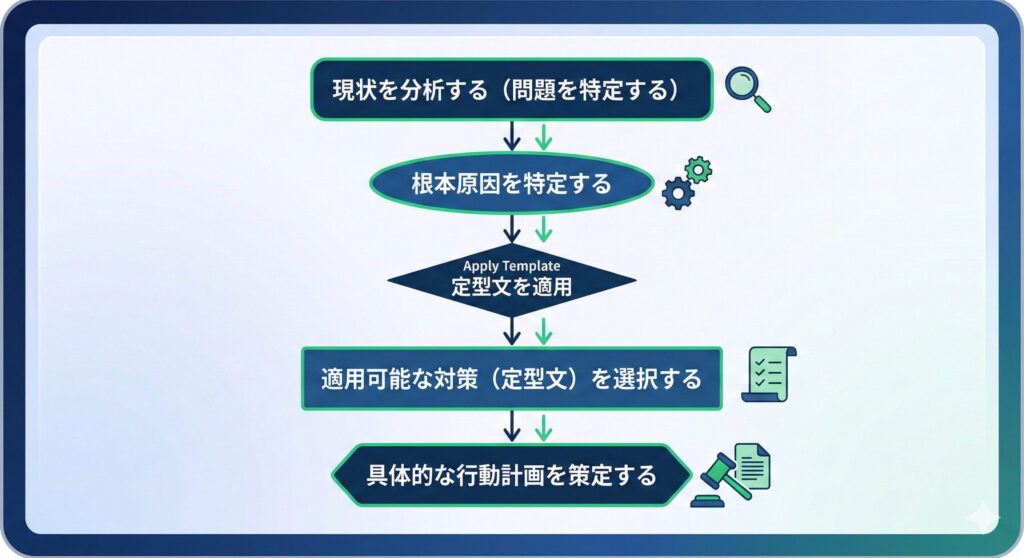 現状を分析する（問題を特定する）

根本原因を特定する

Apply Template
定型文を適用

適用可能な対策（定型文）を選択する

具体的な行動計画を策定する